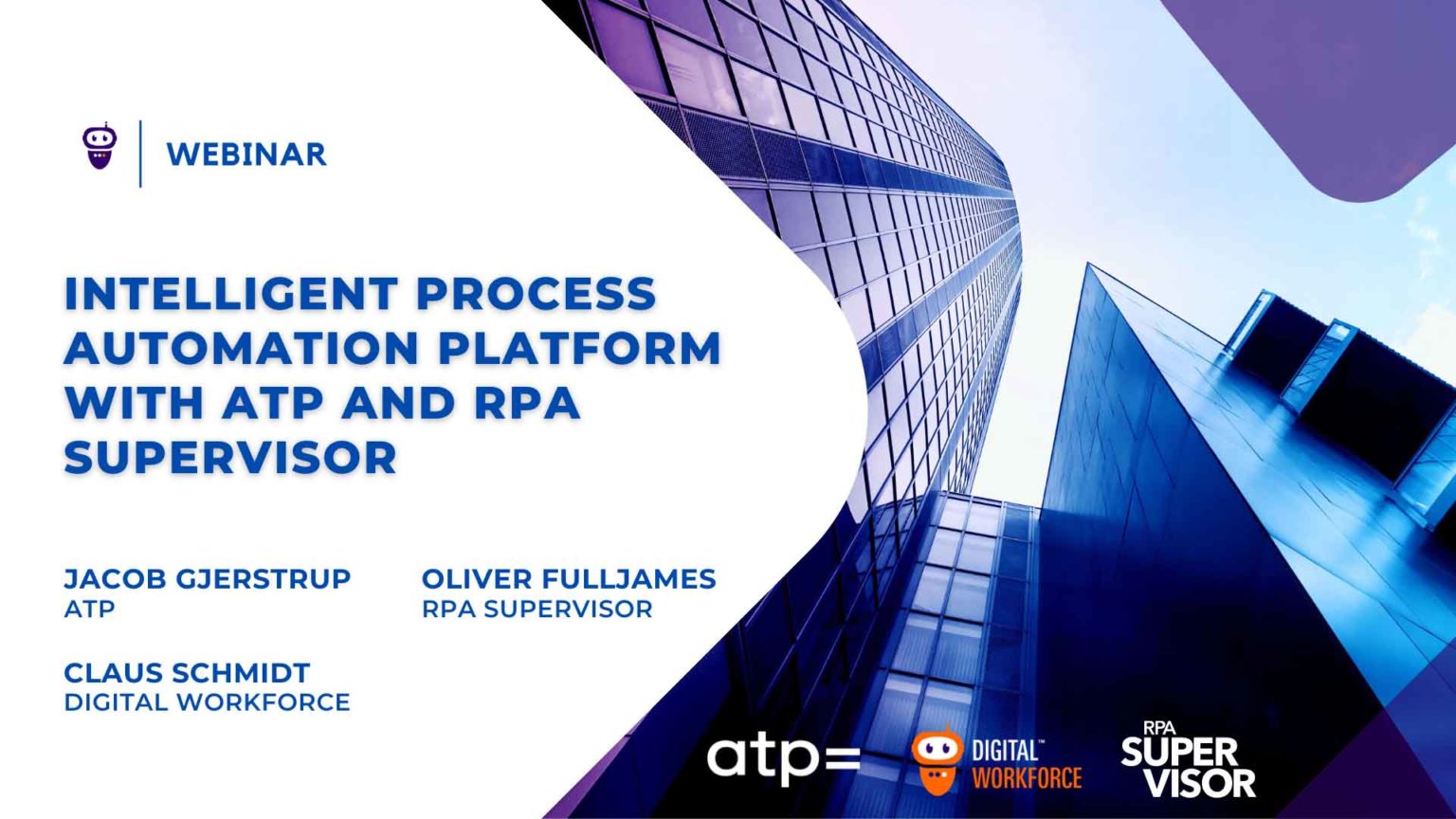 WEBINAR

INTELLIGENT PROCESS AUTOMATION PLATFORM WITH ATP AND RPA SUPERVISOR

JACOB GJERSTRUP
ATP

OLIVER FULLJAMES
RPA SUPERVISOR

CLAUS SCHMIDT
DIGITAL WORKFORCE

atp=

DIGITAL™
WORKFORCE

RPA
SUPER
VISOR